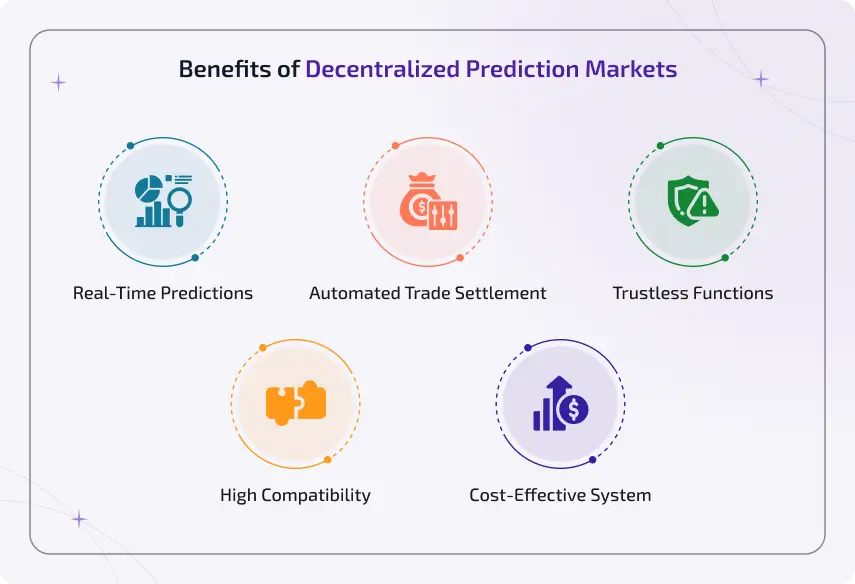 Benefits of Decentralized Prediction Markets

Real-Time Predictions

Automated Trade Settlement

Trustless Functions

High Compatibility

Cost-Effective System